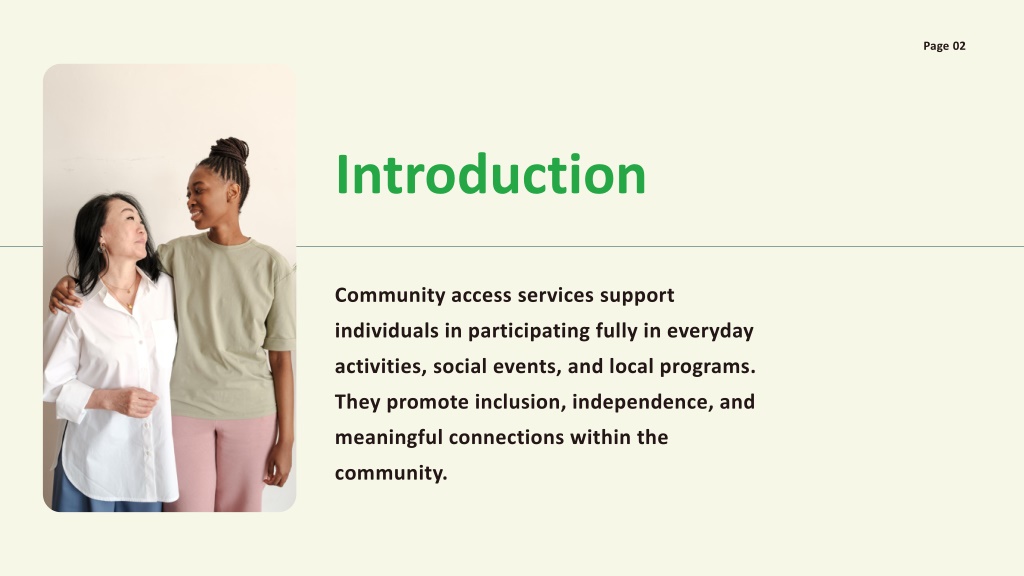 Page 02

Introduction

Community access services support individuals in participating fully in everyday activities, social events, and local programs. They promote inclusion, independence, and meaningful connections within the community.